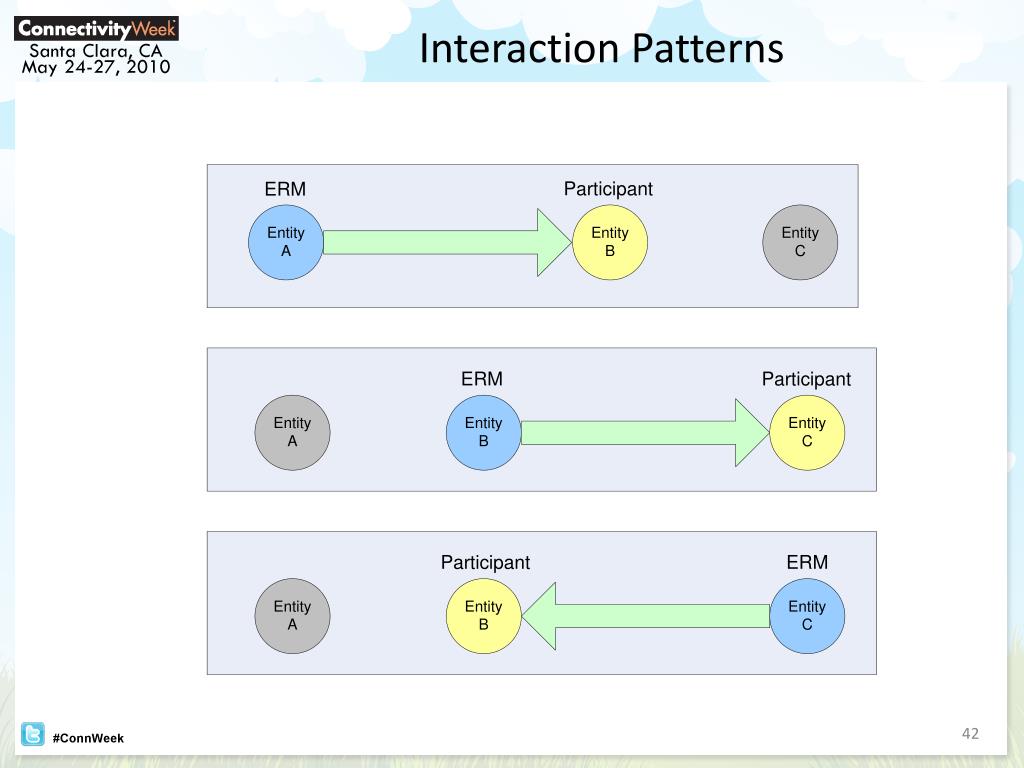 ConnectivityWeek
Santa Clara, CA
May 24-27, 2010

Interaction Patterns

ERM
Participant
Entity A
Entity B
Entity C

ERM
Participant
Entity A
Entity B
Entity C

Participant
ERM
Entity A
Entity B
Entity C

#ConnWeek

42